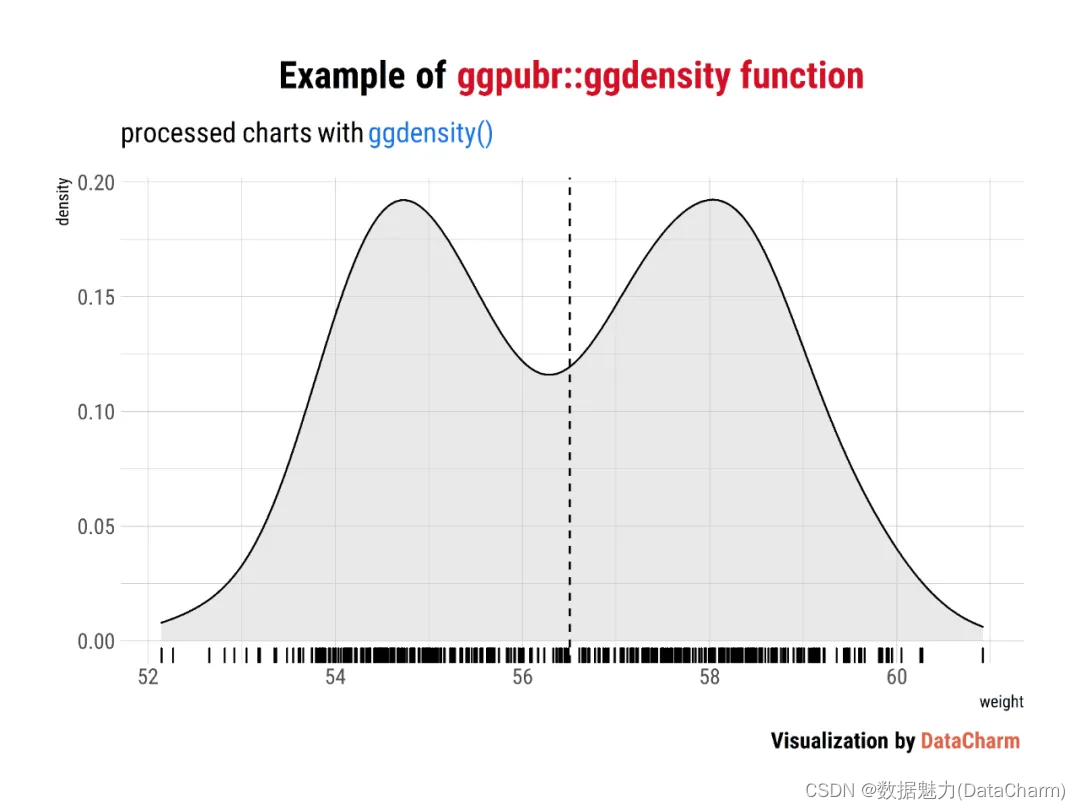 Example of ggpubr::ggdensity function

processed charts with ggdensity()

density

0.20

0.15

0.10

0.05

0.00

52

54

56

58

60

weight

Visualization by DataCharm

CSDN @数据魅力(DataCharm)